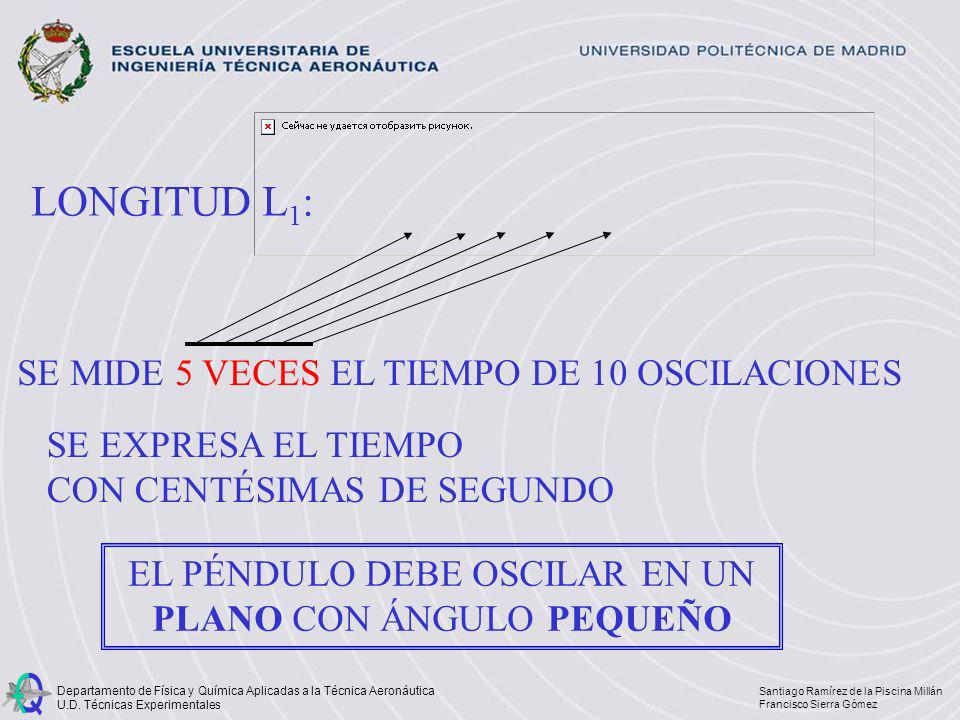 ESCUELA UNIVERSITARIA DE
INGENIERÍA TÉCNICA AERONÁUTICA

UNIVERSIDAD POLITÉCNICA DE MADRID

Сейчас не удается отобразить рисунок.

LONGITUD $L_1$:

SE MIDE 5 VECES EL TIEMPO DE 10 OSCILACIONES

SE EXPRESA EL TIEMPO
CON CENTÉSIMAS DE SEGUNDO

EL PÉNDULO DEBE OSCILAR EN UN PLANO CON ÁNGULO PEQUEÑO

Departamento de Física y Química Aplicadas a la Técnica Aeronáutica
U.D. Técnicas Experimentales

Santiago Ramírez de la Piscina Millán
Francisco Sierra Gómez